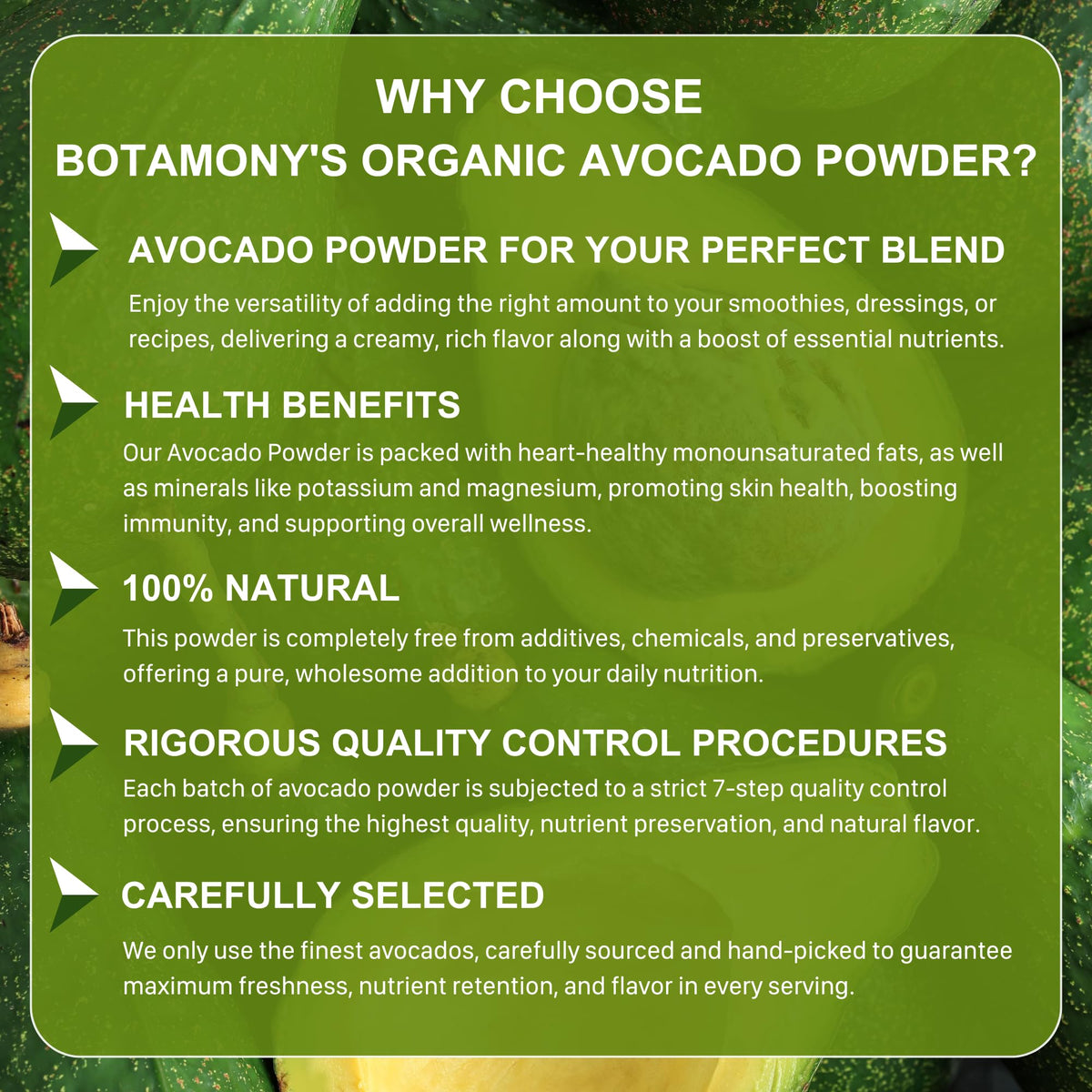 WHY CHOOSE
BOTAMONY'S ORGANIC AVOCADO POWDER?

AVOCADO POWDER FOR YOUR PERFECT BLEND

Enjoy the versatility of adding the right amount to your smoothies, dressings, or recipes, delivering a creamy, rich flavor along with a boost of essential nutrients.

HEALTH BENEFITS

Our Avocado Powder is packed with heart-healthy monounsaturated fats, as well as minerals like potassium and magnesium, promoting skin health, boosting immunity, and supporting overall wellness.

100% NATURAL

This powder is completely free from additives, chemicals, and preservatives, offering a pure, wholesome addition to your daily nutrition.

RIGOROUS QUALITY CONTROL PROCEDURES

Each batch of avocado powder is subjected to a strict 7-step quality control process, ensuring the highest quality, nutrient preservation, and natural flavor.

CAREFULLY SELECTED

We only use the finest avocados, carefully sourced and hand-picked to guarantee maximum freshness, nutrient retention, and flavor in every serving.